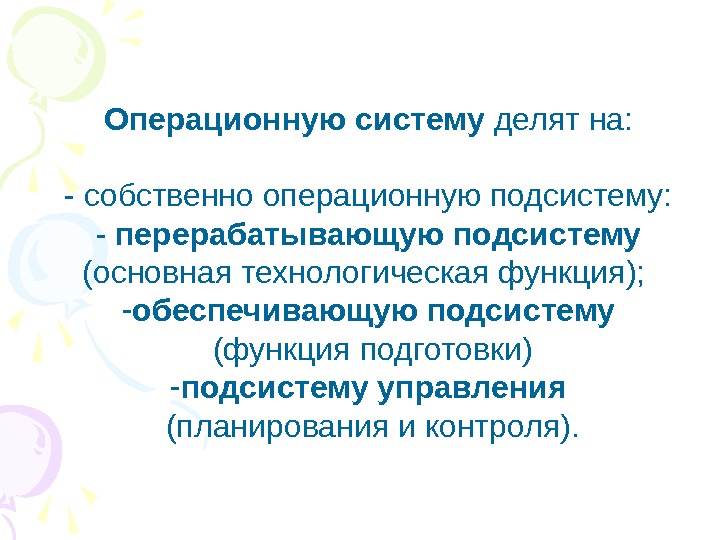 Операционную систему делят на:

- собственно операционную подсистему:
- перерабатывающую подсистему (основная технологическая функция);
-обеспечивающую подсистему (функция подготовки)
-подсистему управления (планирования и контроля).